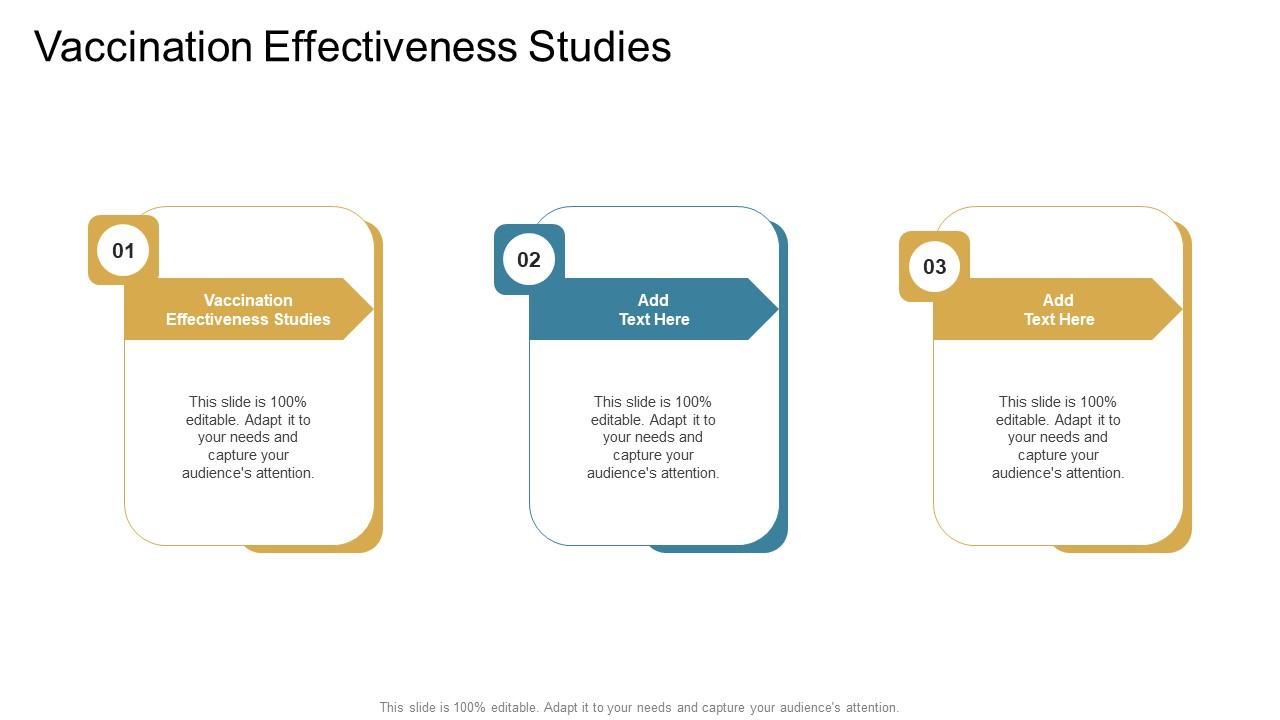 Vaccination Effectiveness Studies

01

Vaccination Effectiveness Studies

This slide is 100% editable. Adapt it to your needs and capture your audience's attention.

02

Add Text Here

This slide is 100% editable. Adapt it to your needs and capture your audience's attention.

03

Add Text Here

This slide is 100% editable. Adapt it to your needs and capture your audience's attention.

This slide is 100% editable. Adapt it to your needs and capture your audience's attention.